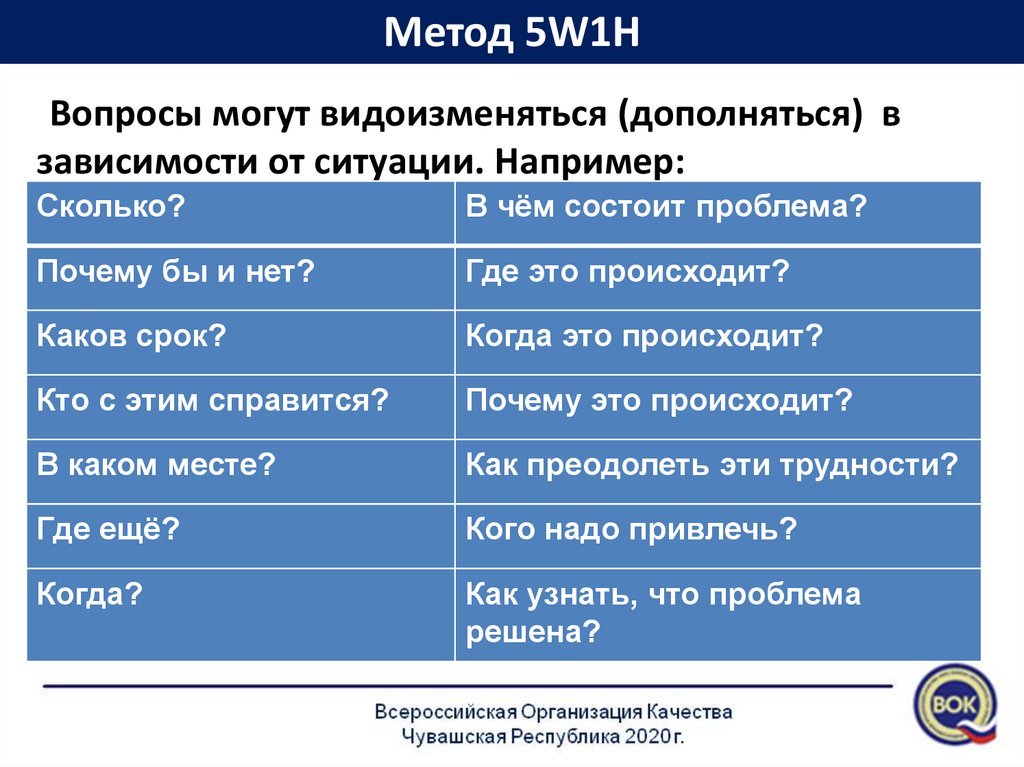 Метод 5W1H

Вопросы могут видоизменяться (дополняться) в зависимости от ситуации. Например:

| Сколько? | В чём состоит проблема? |
|---|---|
| Почему бы и нет? | Где это происходит? |
| Каков срок? | Когда это происходит? |
| Кто с этим справится? | Почему это происходит? |
| В каком месте? | Как преодолеть эти трудности? |
| Где ещё? | Кого надо привлечь? |
| Когда? | Как узнать, что проблема решена? |

Всероссийская Организация Качества
Чувашская Республика 2020г.

ВОК